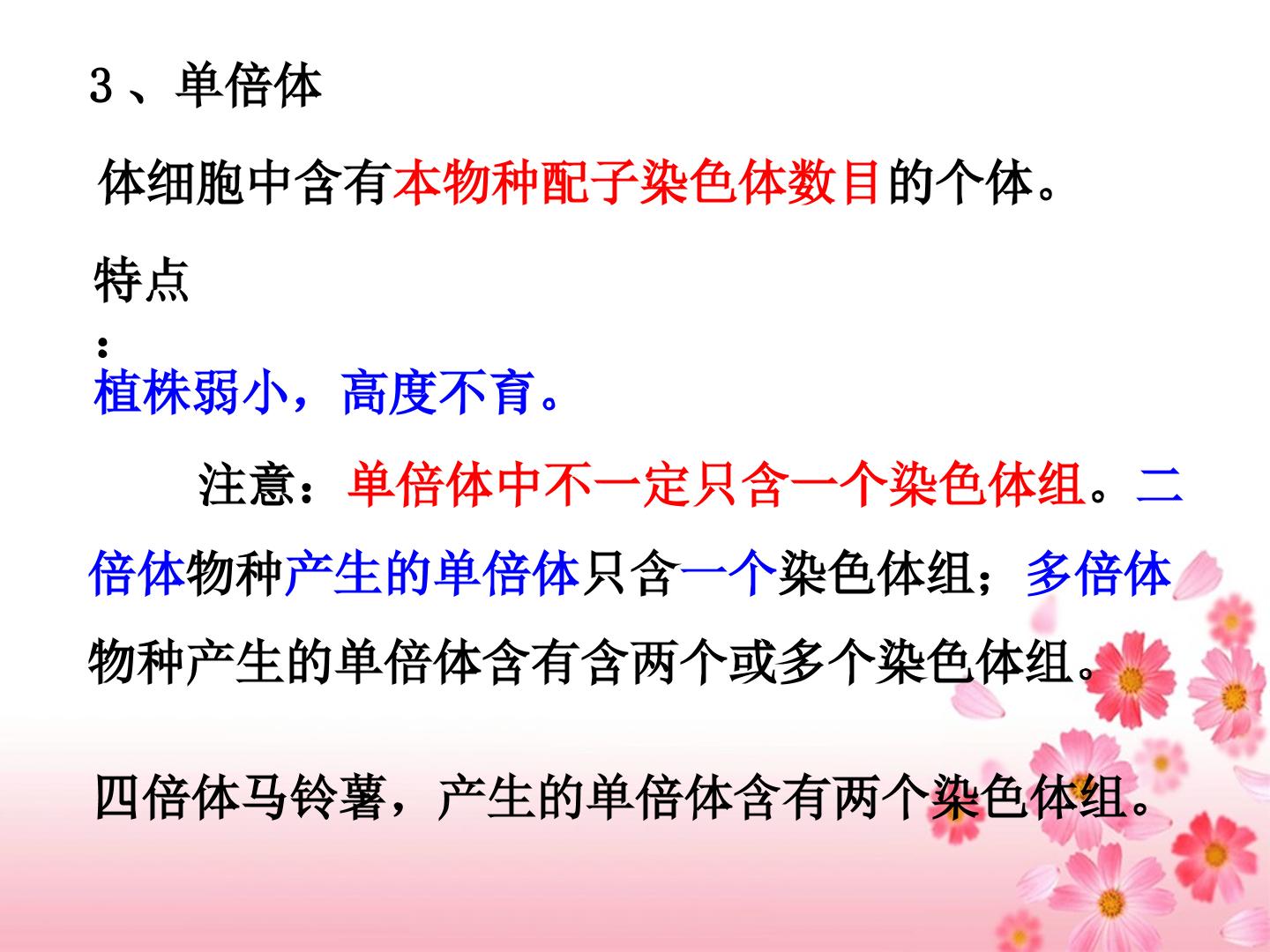 3、单倍体

体细胞中含有本物种配子染色体数目的个体。

特点
：
植株弱小，高度不育。

注意：单倍体中不一定只含一个染色体组。二倍体物种产生的单倍体只含一个染色体组；多倍体物种产生的单倍体含有含两个或多个染色体组。

四倍体马铃薯，产生的单倍体含有两个染色体组。